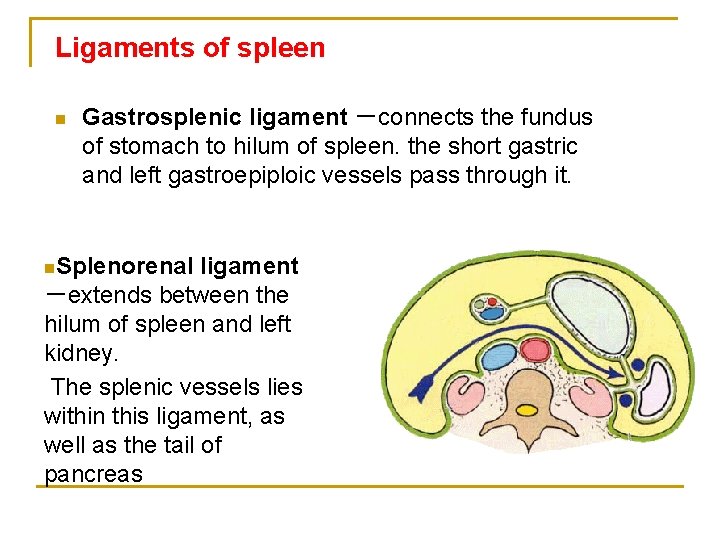 Ligaments of spleen

Gastrosplenic ligament －connects the fundus of stomach to hilum of spleen. the short gastric and left gastroepiploic vessels pass through it.

Splenorenal ligament －extends between the hilum of spleen and left kidney.

The splenic vessels lies within this ligament, as well as the tail of pancreas